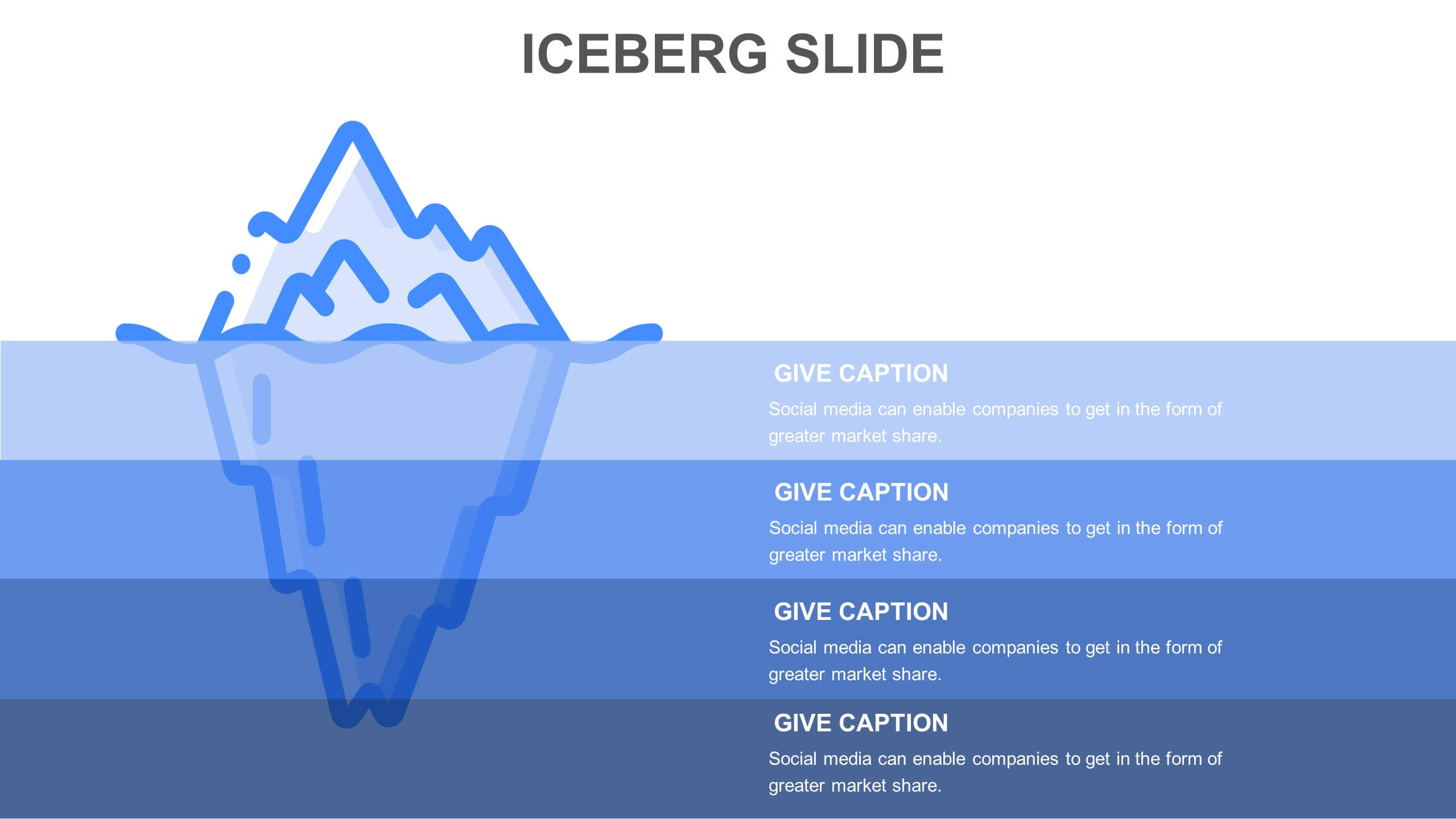 ICEBERG SLIDE

GIVE CAPTION
Social media can enable companies to get in the form of greater market share.

GIVE CAPTION
Social media can enable companies to get in the form of greater market share.

GIVE CAPTION
Social media can enable companies to get in the form of greater market share.

GIVE CAPTION
Social media can enable companies to get in the form of greater market share.